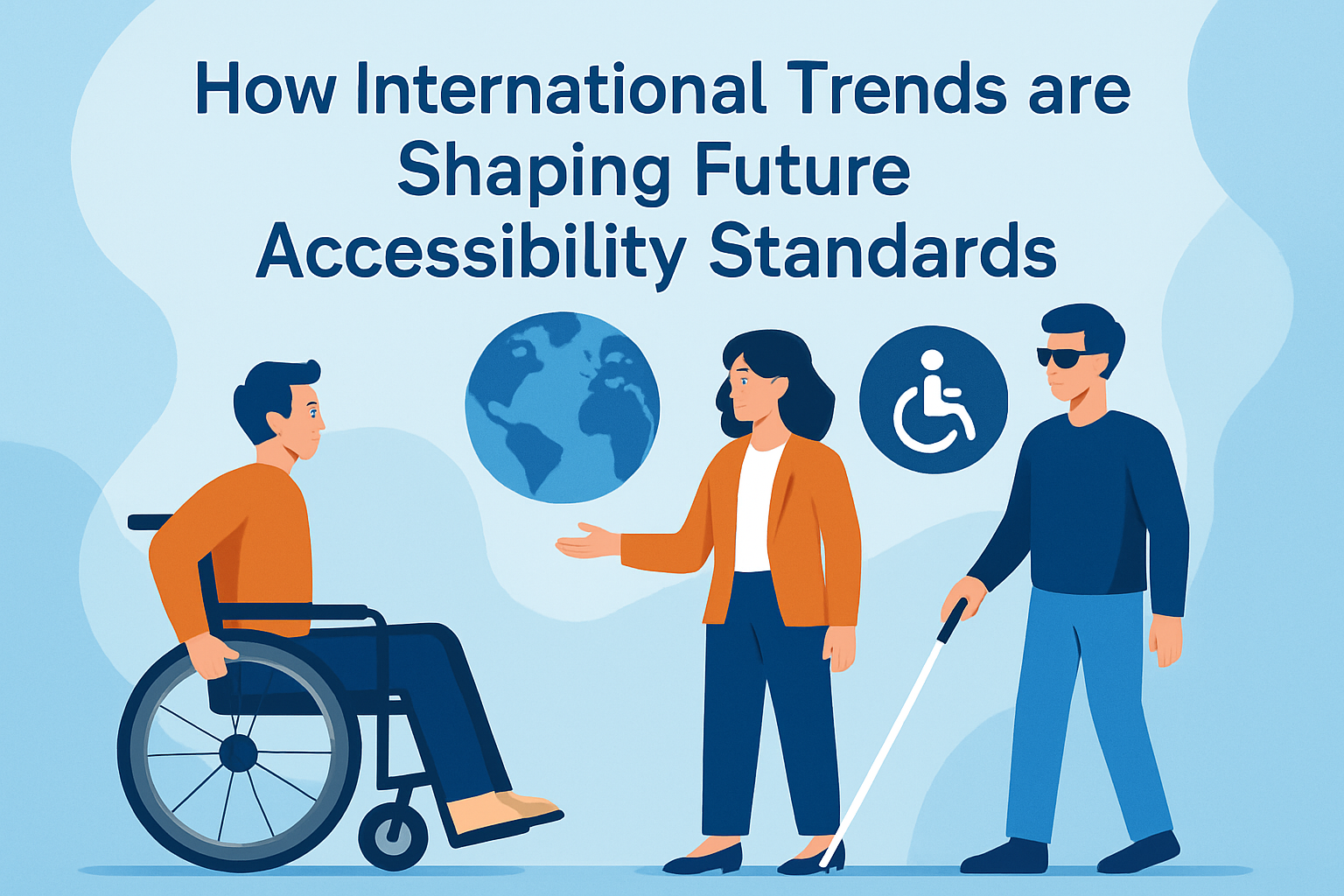 How International Trends are Shaping Future Accessibility Standards